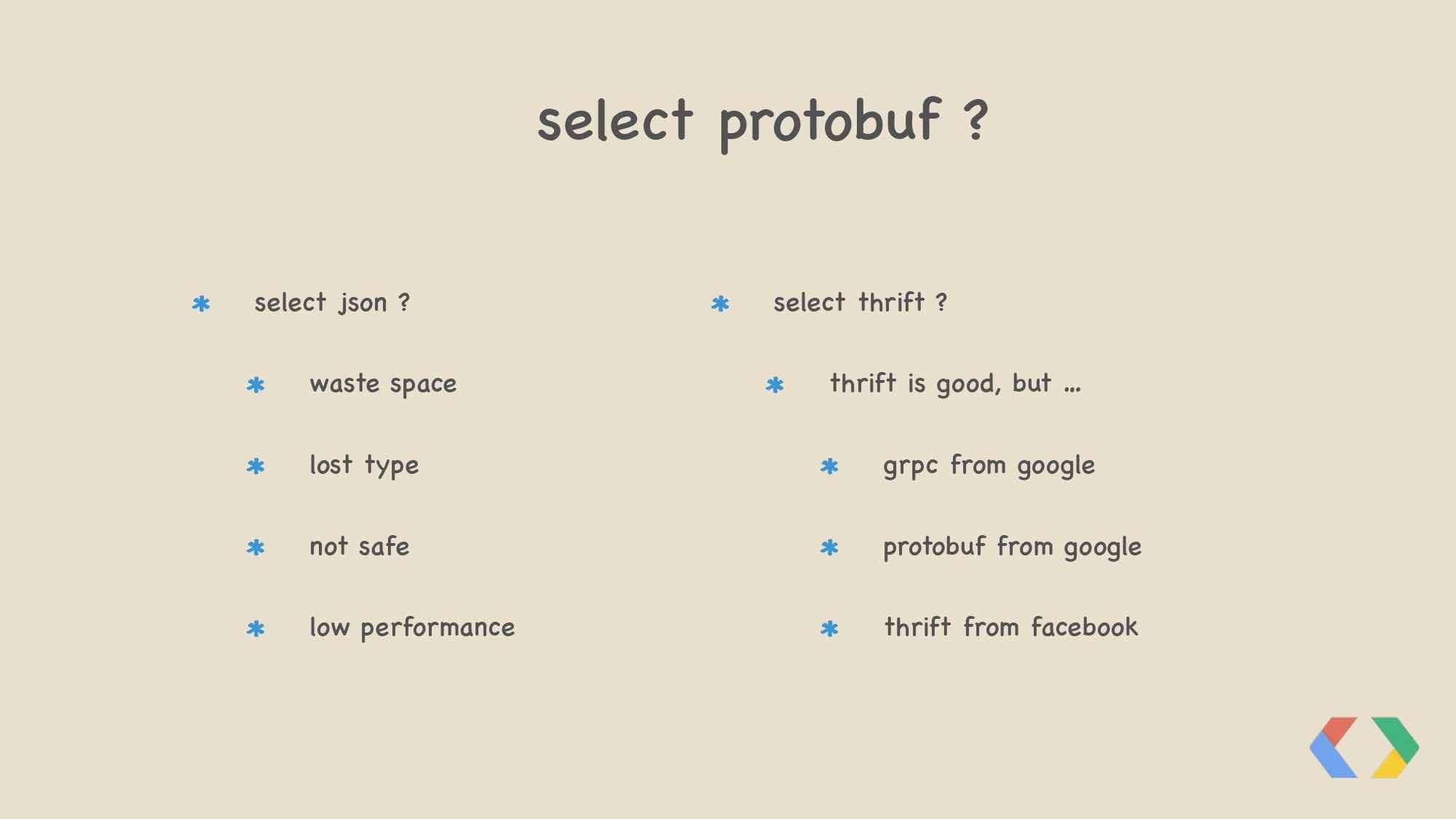 select protobuf ?

* select json ?
  * waste space
  * lost type
  * not safe
  * low performance

* select thrift ?
  * thrift is good, but ...
    * grpc from google
    * protobuf from google
    * thrift from facebook